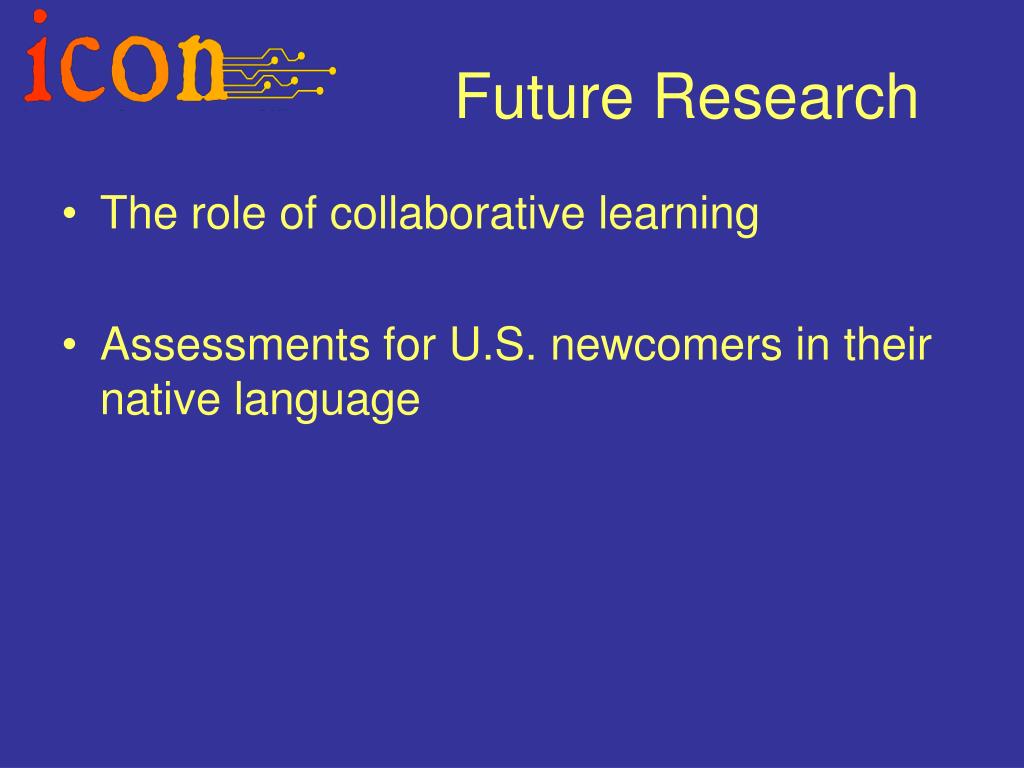 icon

Future Research

• The role of collaborative learning

• Assessments for U.S. newcomers in their native language